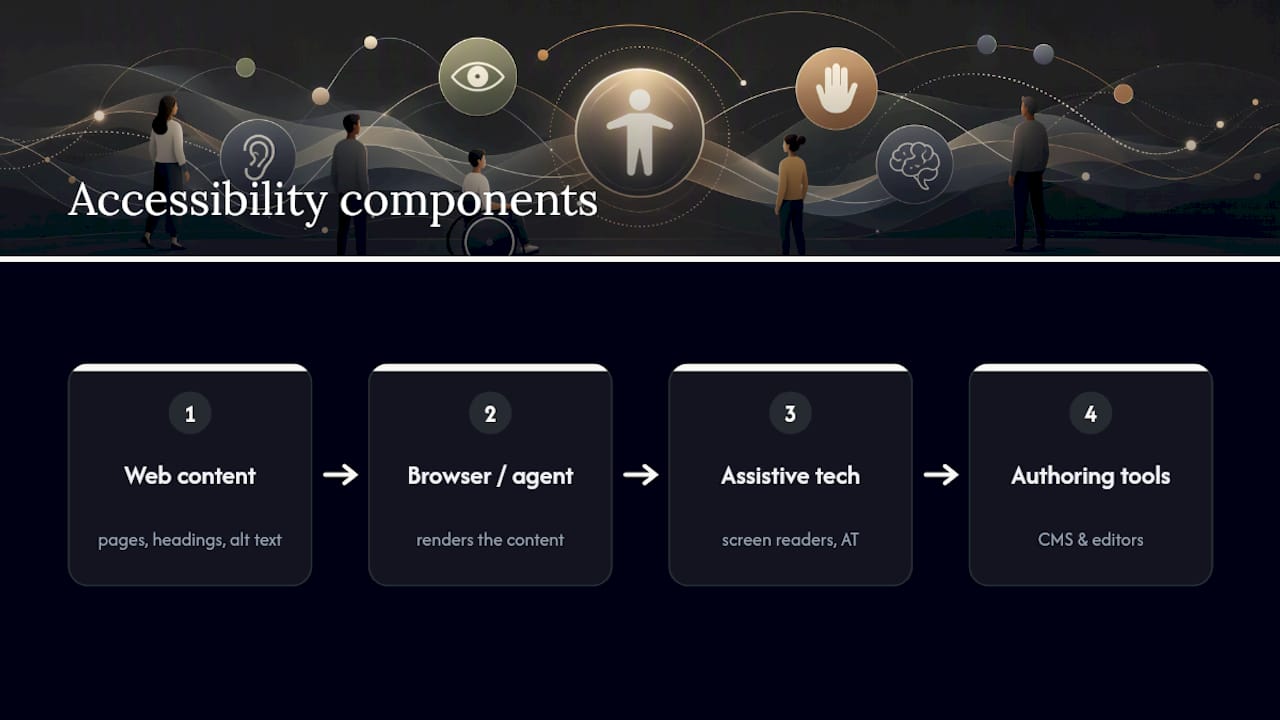 Accessibility components

1

Web content

pages, headings, alt text

→

2

Browser / agent

renders the content

→

3

Assistive tech

screen readers, AT

→

4

Authoring tools

CMS & editors